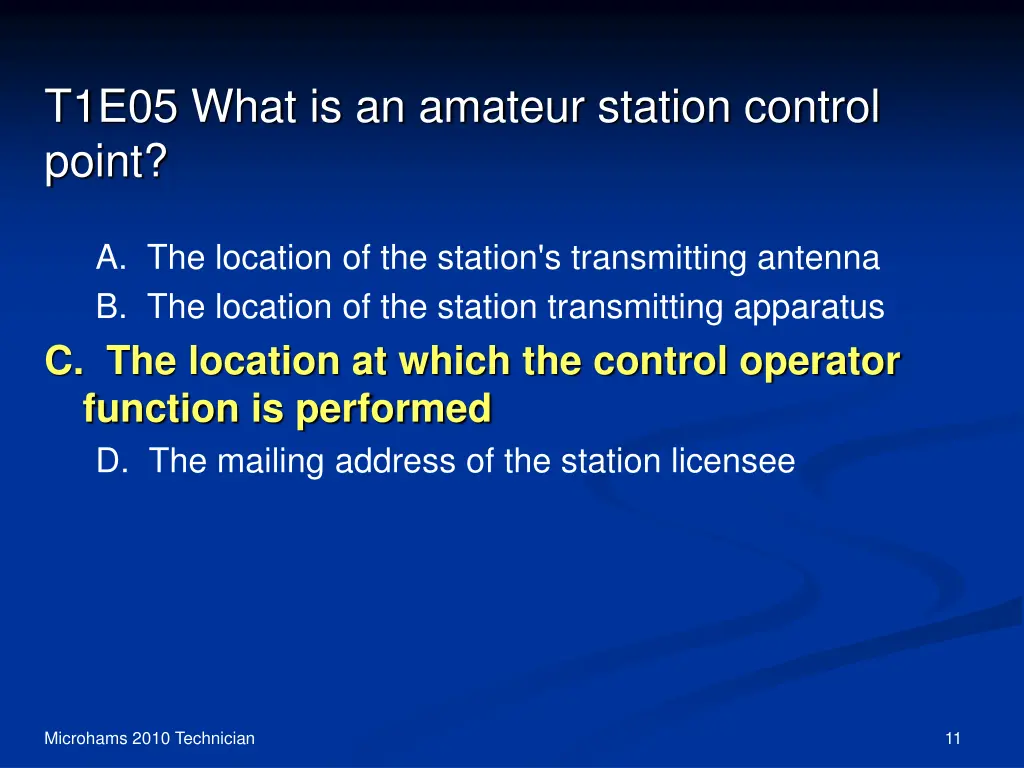 T1E05 What is an amateur station control point?

A. The location of the station's transmitting antenna
B. The location of the station transmitting apparatus
C. The location at which the control operator function is performed
D. The mailing address of the station licensee

Microhams 2010 Technician

11